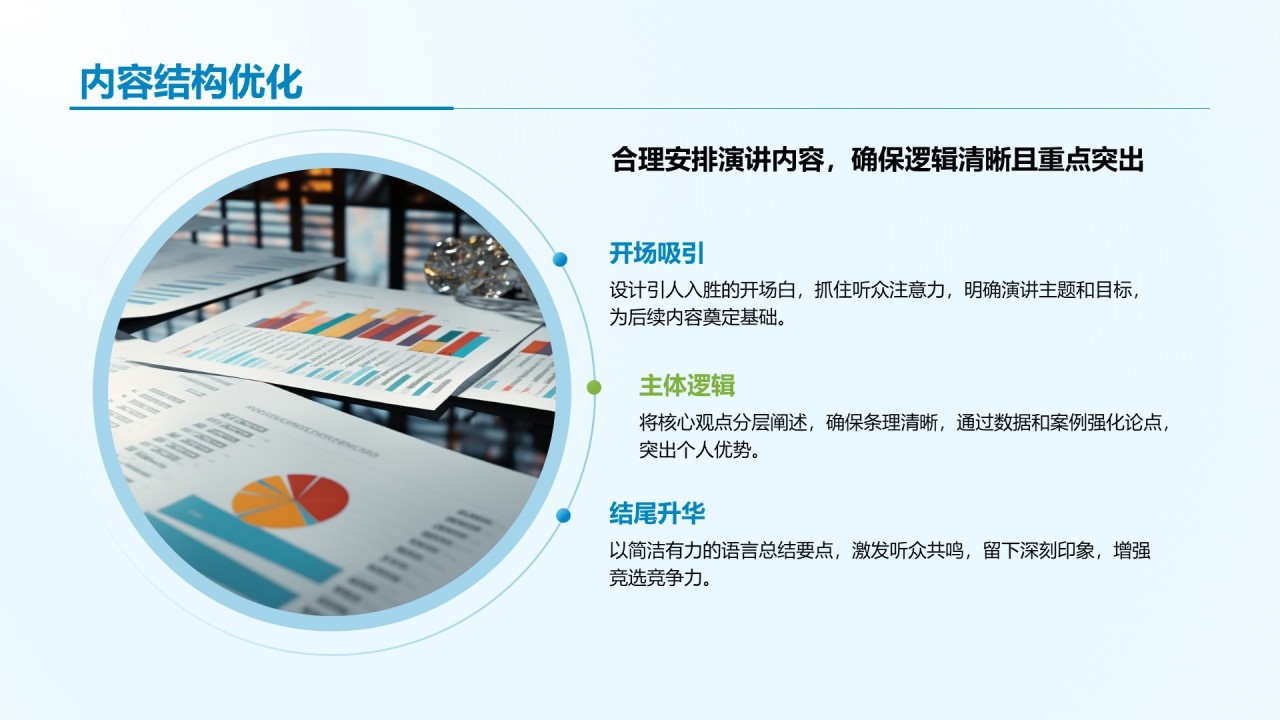 内容结构优化

合理安排演讲内容，确保逻辑清晰且重点突出

开场吸引

设计引人入胜的开场白，抓住听众注意力，明确演讲主题和目标，为后续内容奠定基础。

主体逻辑

将核心观点分层阐述，确保条理清晰，通过数据和案例强化论点，突出个人优势。

结尾升华

以简洁有力的语言总结要点，激发听众共鸣，留下深刻印象，增强竞选竞争力。